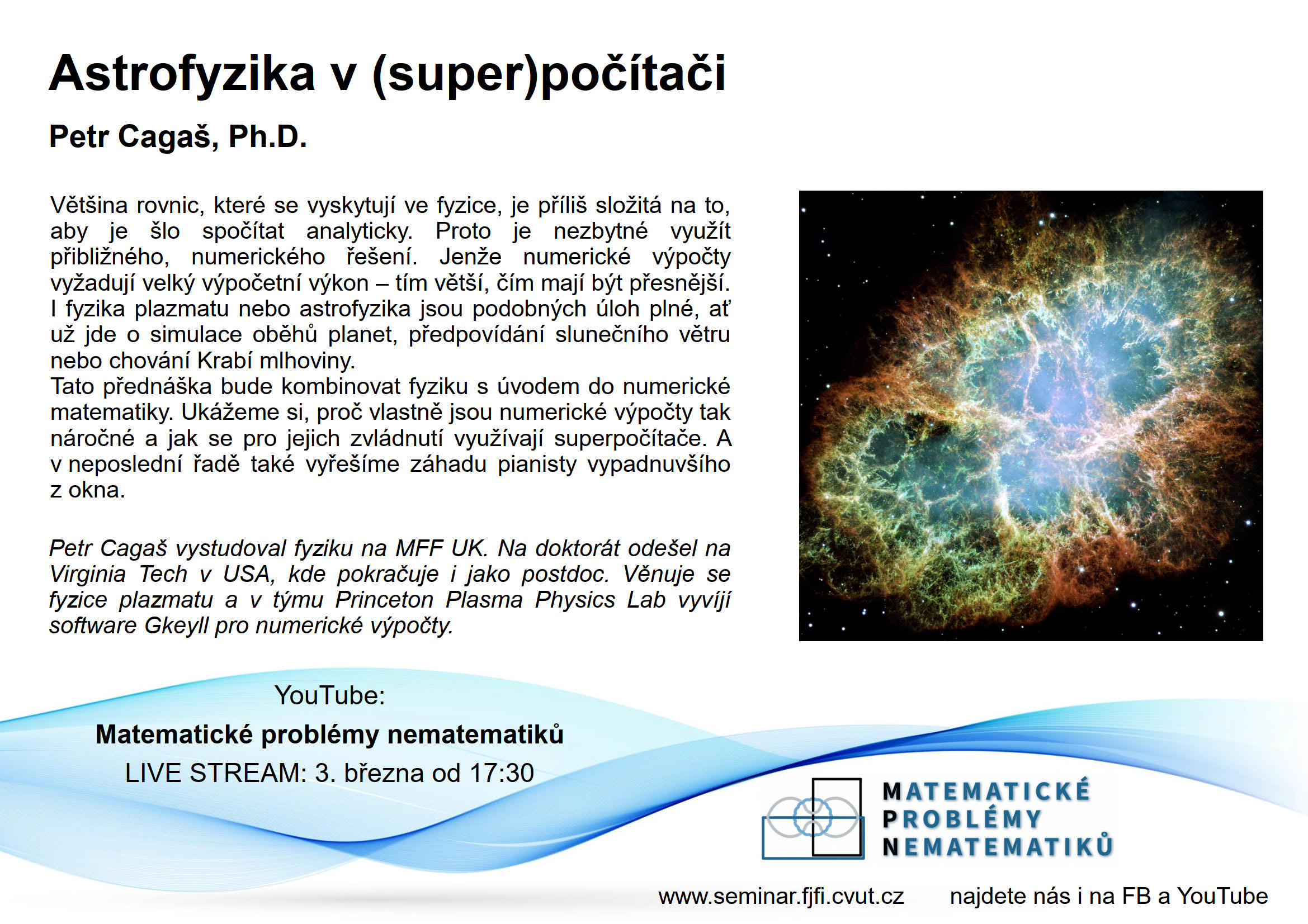 Astrofyzika v (super)počítači

Petr Cagaš, Ph.D.

Většina rovnic, které se vyskytují ve fyzice, je příliš složitá na to, aby je šlo spočítat analyticky. Proto je nezbytné využít přibližného, numerického řešení. Jenže numerické výpočty vyžadují velký výpočetní výkon – tím větší, čím mají být přesnější. I fyzika plazmatu nebo astrofyzika jsou podobných úloh plné, ať už jde o simulace oběhů planet, předpovídání slunečního větru nebo chování Krabí mlhoviny.
Tato přednáška bude kombinovat fyziku s úvodem do numerické matematiky. Ukážeme si, proč vlastně jsou numerické výpočty tak náročné a jak se pro jejich zvládnutí využívají superpočítače. A v neposlední řadě také vyřešíme záhadu pianisty vypadnuvšího z okna.

Petr Cagaš vystudoval fyziku na MFF UK. Na doktorát odešel na Virginia Tech v USA, kde pokračuje i jako postdoc. Věnuje se fyzice plazmatu a v týmu Princeton Plasma Physics Lab vyvíjí software Gkeyll pro numerické výpočty.

YouTube:
Matematické problémy nematematiků
LIVE STREAM: 3. března od 17:30

MATEMATICKÉ
PROBLÉMY
NEMATEMATIKŮ

www.seminar.fjfi.cvut.cz najdete nás i na FB a YouTube